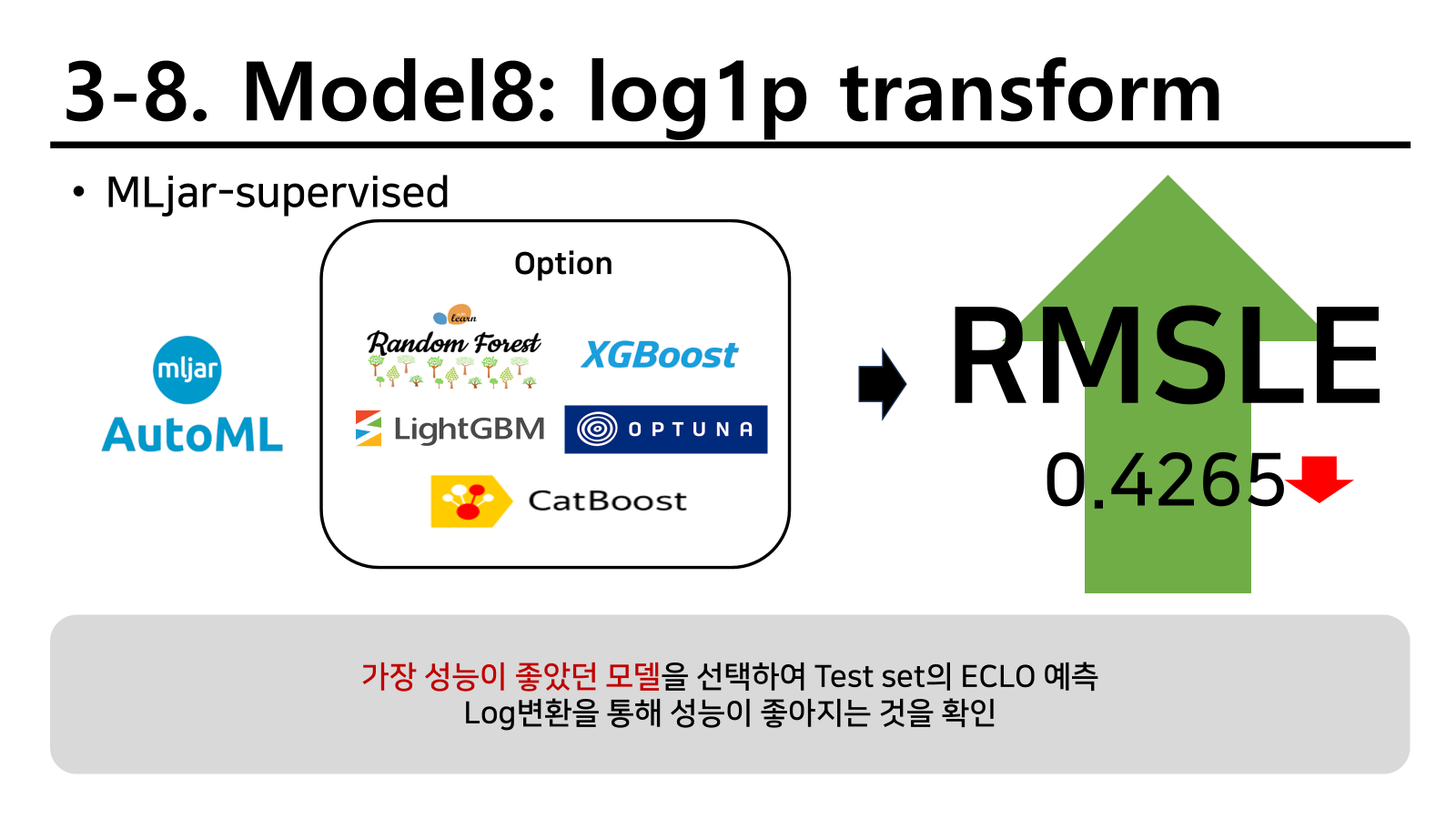 3-8. Model8: log1p transform

• MLjar-supervised

mljar
AutoML

Option

learn
Random Forest

XGBoost

LightGBM

OPTUNA

CatBoost

RMSLE
0.4265

가장 성능이 좋았던 모델을 선택하여 Test set의 ECLO 예측
Log변환을 통해 성능이 좋아지는 것을 확인